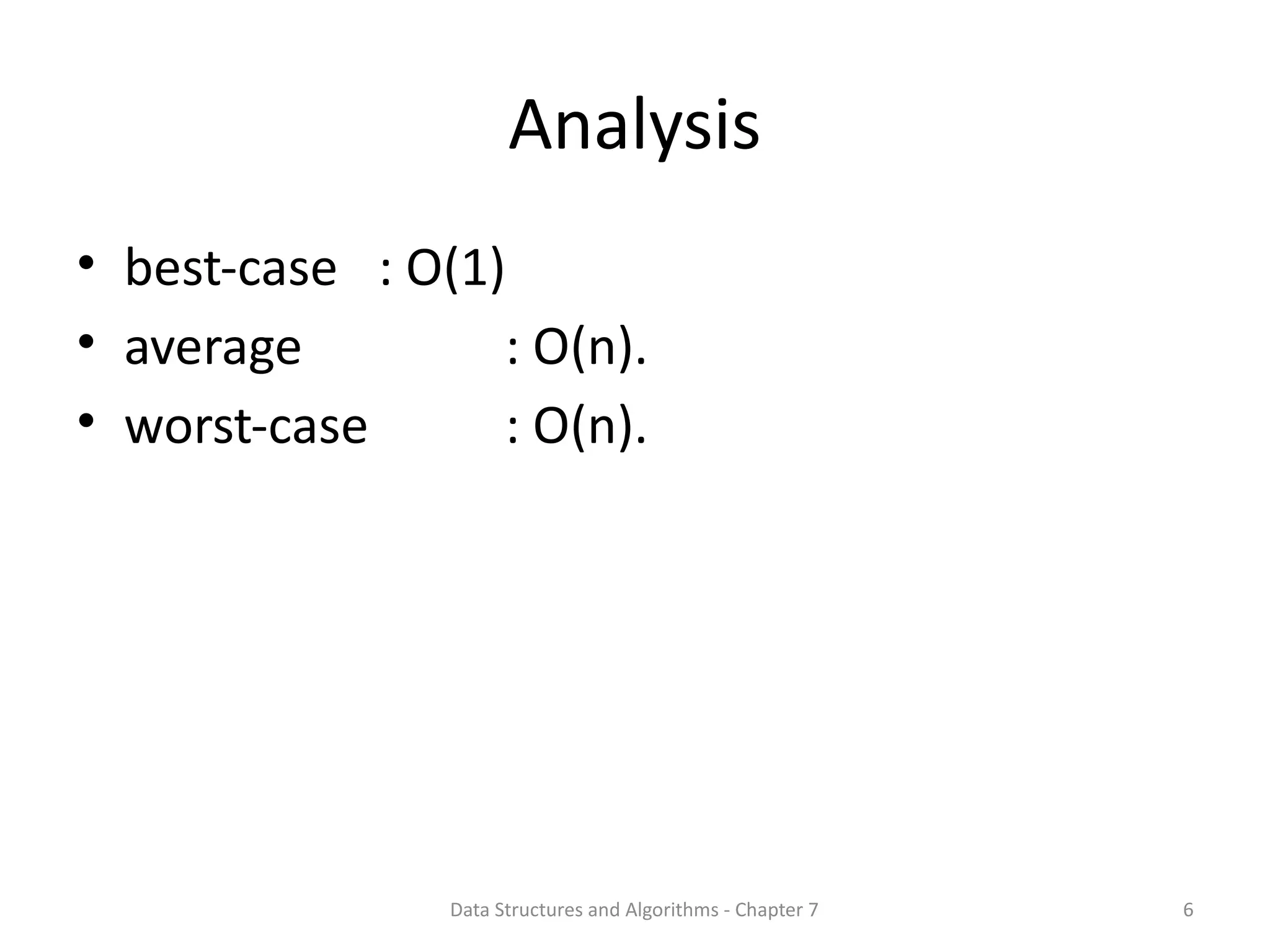 Analysis

• best-case : O(1)
• average : O(n).
• worst-case : O(n).

Data Structures and Algorithms - Chapter 7

6